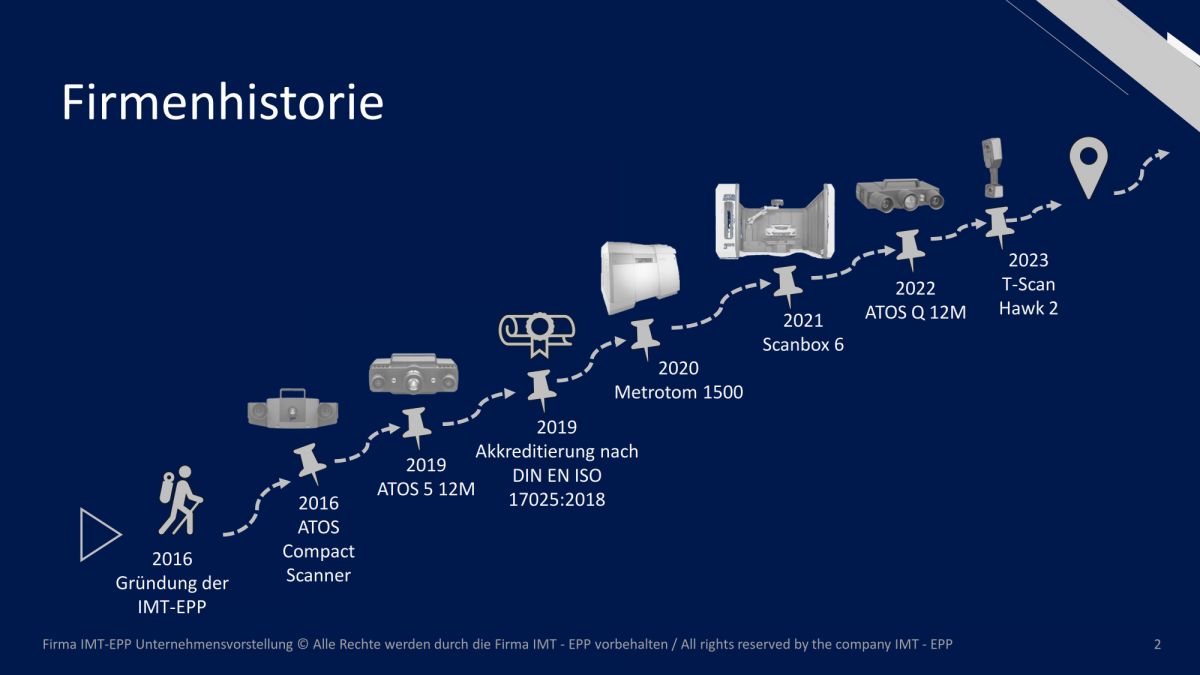 Firmenhistorie

2016
Gründung der
IMT-EPP

2016
ATOS
Compact
Scanner

2019
ATOS 5 12M

2019
Akkreditierung nach
DIN EN ISO
17025:2018

2020
Metrotom 1500

2021
Scanbox 6

2022
ATOS Q 12M

2023
T-Scan
Hawk 2

Firma IMT-EPP Unternehmensvorstellung © Alle Rechte werden durch die Firma IMT - EPP vorbehalten / All rights reserved by the company IMT - EPP

2